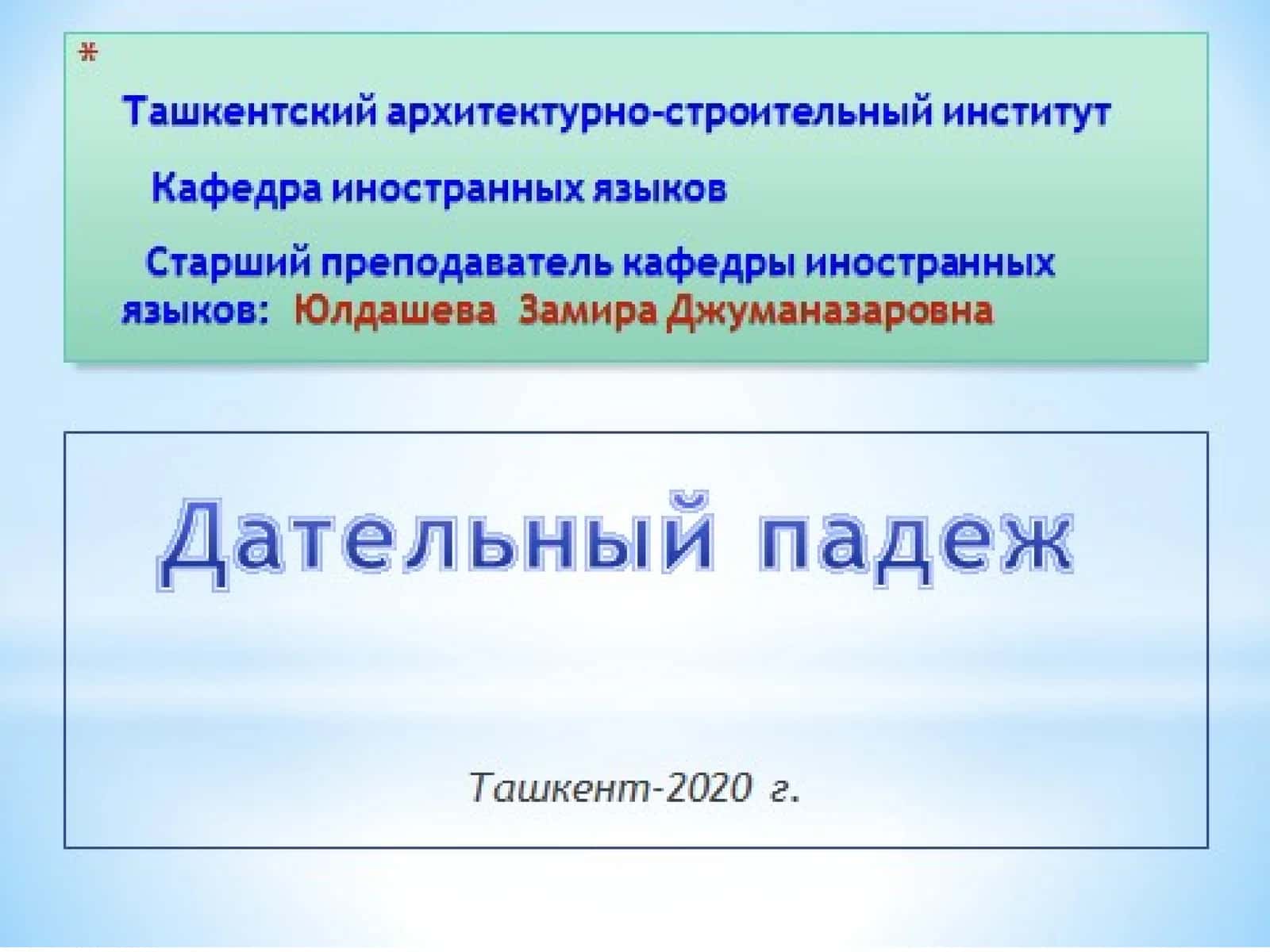 *

Ташкентский архитектурно-строительный институт

Кафедра иностранных языков

Старший преподаватель кафедры иностранных языков: Юлдашева Замира Джуманазаровна

Дательный падеж

Ташкент-2020 г.